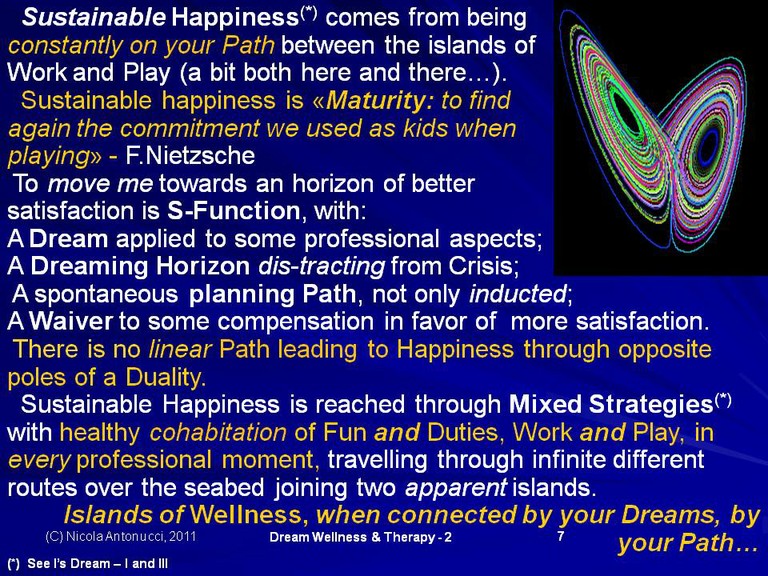 Sustainable Happiness$^{(*)}$ comes from being constantly on your Path between the islands of Work and Play (a bit both here and there…).

Sustainable happiness is «Maturity: to find again the commitment we used as kids when playing» - F.Nietzsche

To move me towards an horizon of better satisfaction is S-Function, with:
A Dream applied to some professional aspects;
A Dreaming Horizon dis-tracting from Crisis;
A spontaneous planning Path, not only inducted;
A Waiver to some compensation in favor of more satisfaction.

There is no linear Path leading to Happiness through opposite poles of a Duality.

Sustainable Happiness is reached through Mixed Strategies$^{(*)}$ with healthy cohabitation of Fun and Duties, Work and Play, in every professional moment, travelling through infinite different routes over the seabed joining two apparent islands.

Islands of Wellness, when connected by your Dreams, by your Path…

(C) Nicola Antonucci, 2011

Dream Wellness & Therapy - 2

7

(*) See I's Dream – I and III